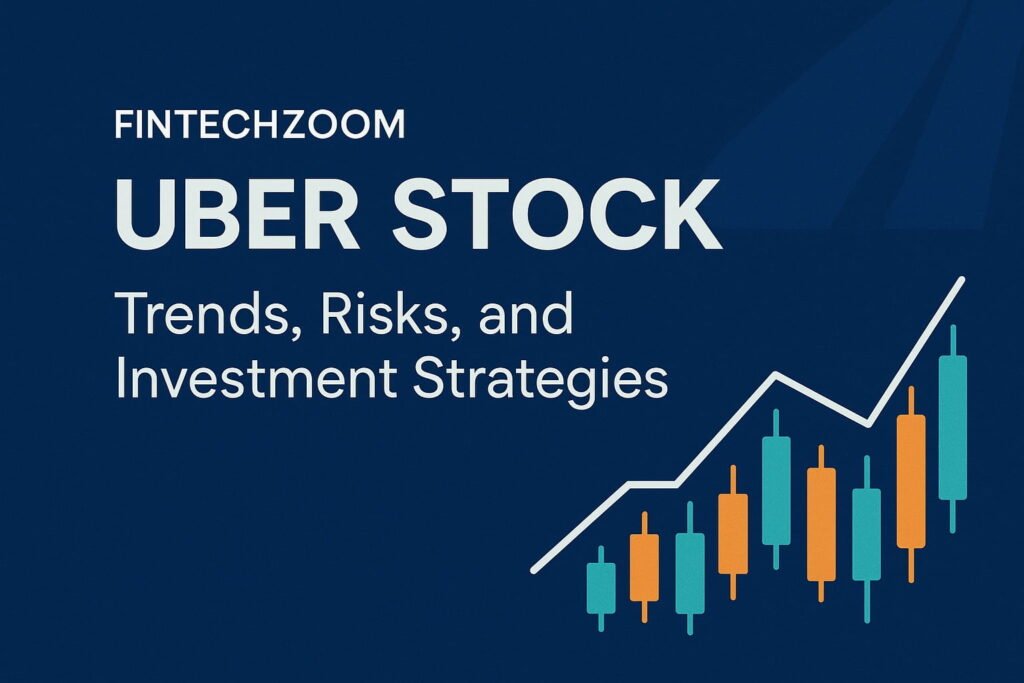 FINTECHZOOM

UBER STOCK

Trends, Risks, and Investment Strategies